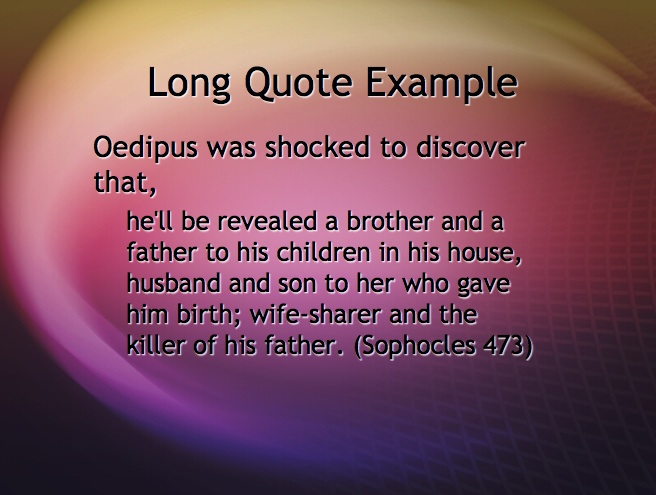 Long Quote Example

Oedipus was shocked to discover that,

he'll be revealed a brother and a father to his children in his house, husband and son to her who gave him birth; wife-sharer and the killer of his father. (Sophocles 473)